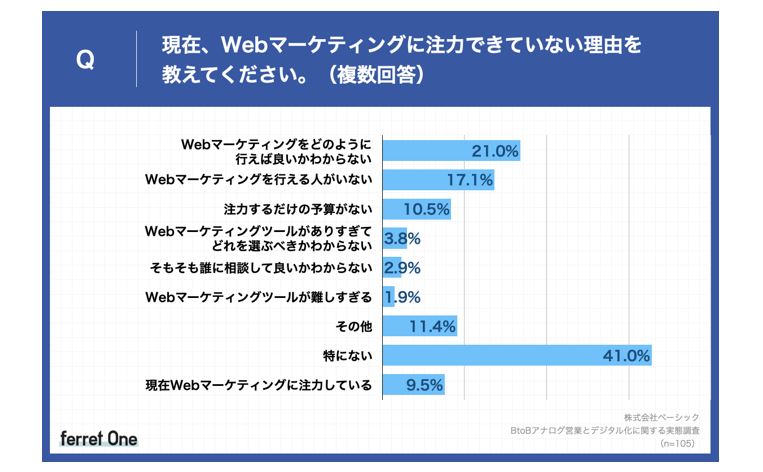 Q
現在、Webマーケティングに注力できていない理由を教えてください。（複数回答）

Webマーケティングをどのように行えば良いかわからない 21.0%
Webマーケティングを行える人がいない 17.1%
注力するだけの予算がない 10.5%
Webマーケティングツールがありすぎてどれを選ぶべきかわからない 3.8%
そもそも誰に相談して良いかわからない 2.9%
Webマーケティングツールが難しすぎる 1.9%
その他 11.4%
特にない 41.0%
現在Webマーケティングに注力している 9.5%

ferret One
株式会社ベーシック
BtoBアナログ営業とデジタル化に関する実態調査
(n=105)